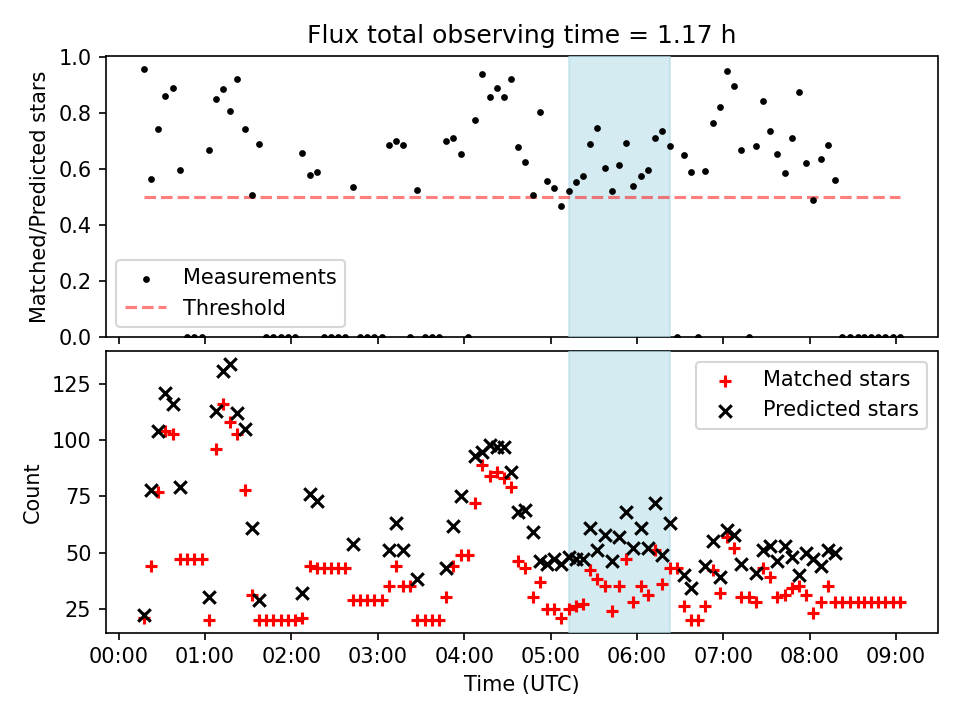 Flux total observing time = 1.17 h

Matched/Predicted stars

1.0
0.8
0.6
0.4
0.2
0.0

Measurements
Threshold

Count

125
100
75
50
25

Matched stars
Predicted stars

00:00 01:00 02:00 03:00 04:00 05:00 06:00 07:00 08:00 09:00

Time (UTC)